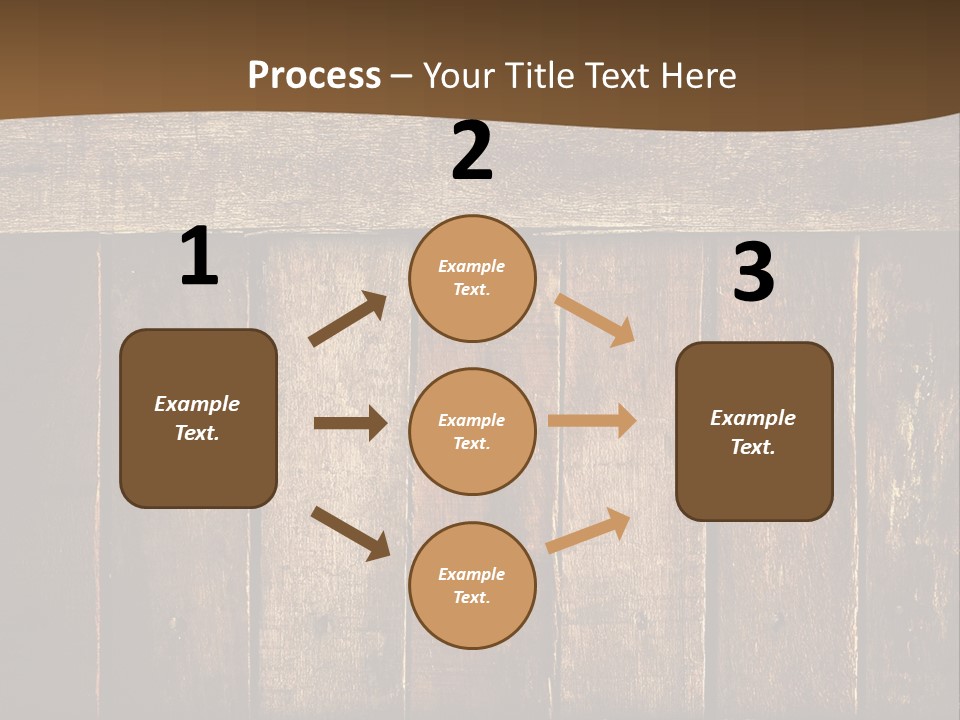 Process – Your Title Text Here

1

Example Text.

2

Example Text.

Example Text.

Example Text.

3

Example Text.